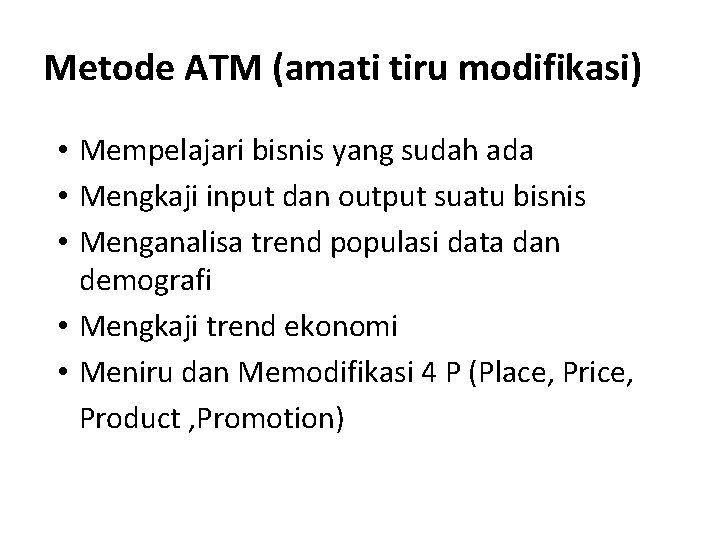 Metode ATM (amati tiru modifikasi)

• Mempelajari bisnis yang sudah ada
• Mengkaji input dan output suatu bisnis
• Menganalisa trend populasi data dan demografi
• Mengkaji trend ekonomi
• Meniru dan Memodifikasi 4 P (Place, Price, Product ,Promotion)